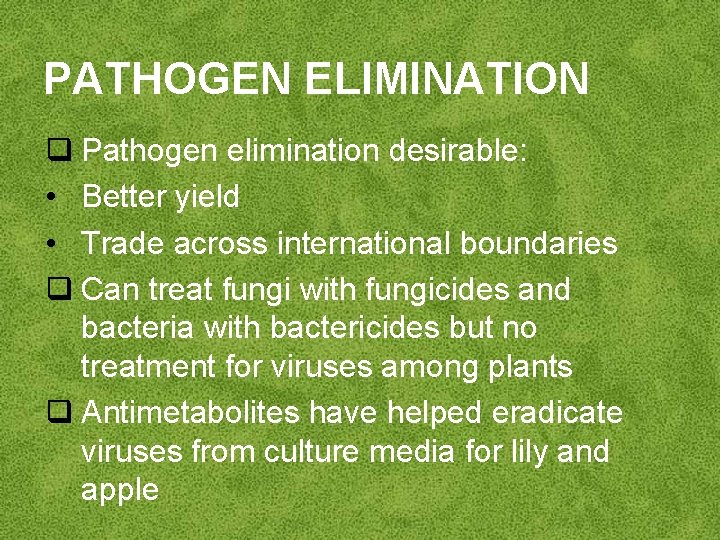 PATHOGEN ELIMINATION

❑ Pathogen elimination desirable:
• Better yield
• Trade across international boundaries
❑ Can treat fungi with fungicides and bacteria with bactericides but no treatment for viruses among plants
❑ Antimetabolites have helped eradicate viruses from culture media for lily and apple